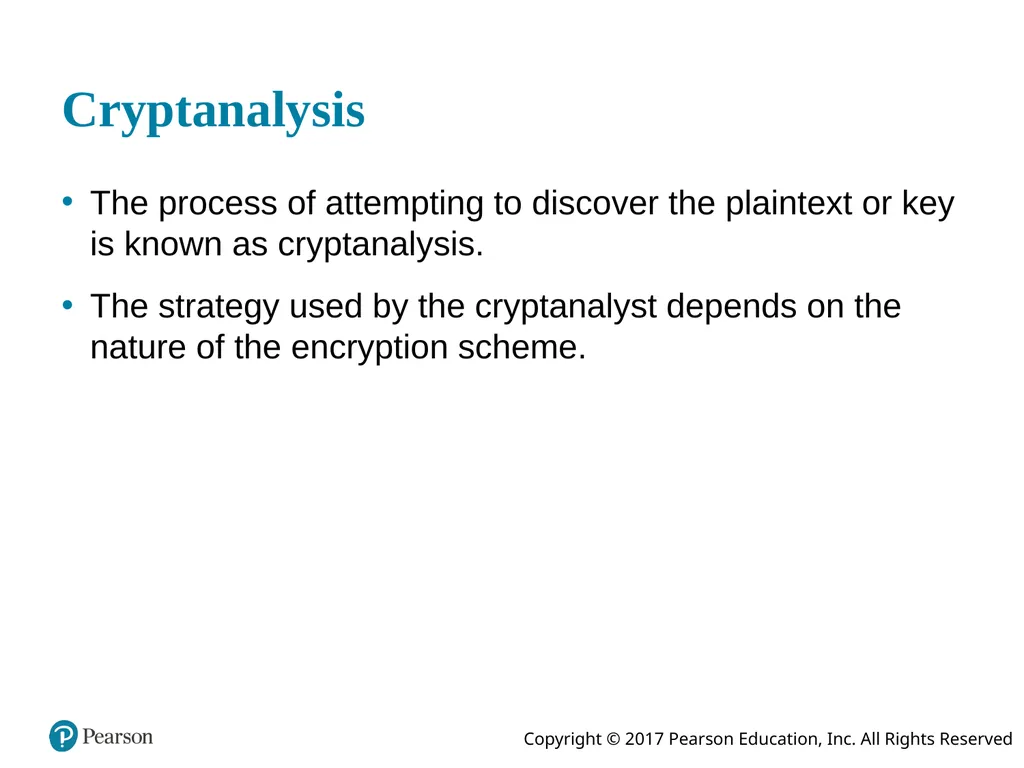 Cryptanalysis

• The process of attempting to discover the plaintext or key is known as cryptanalysis.

• The strategy used by the cryptanalyst depends on the nature of the encryption scheme.

Pearson

Copyright © 2017 Pearson Education, Inc. All Rights Reserved